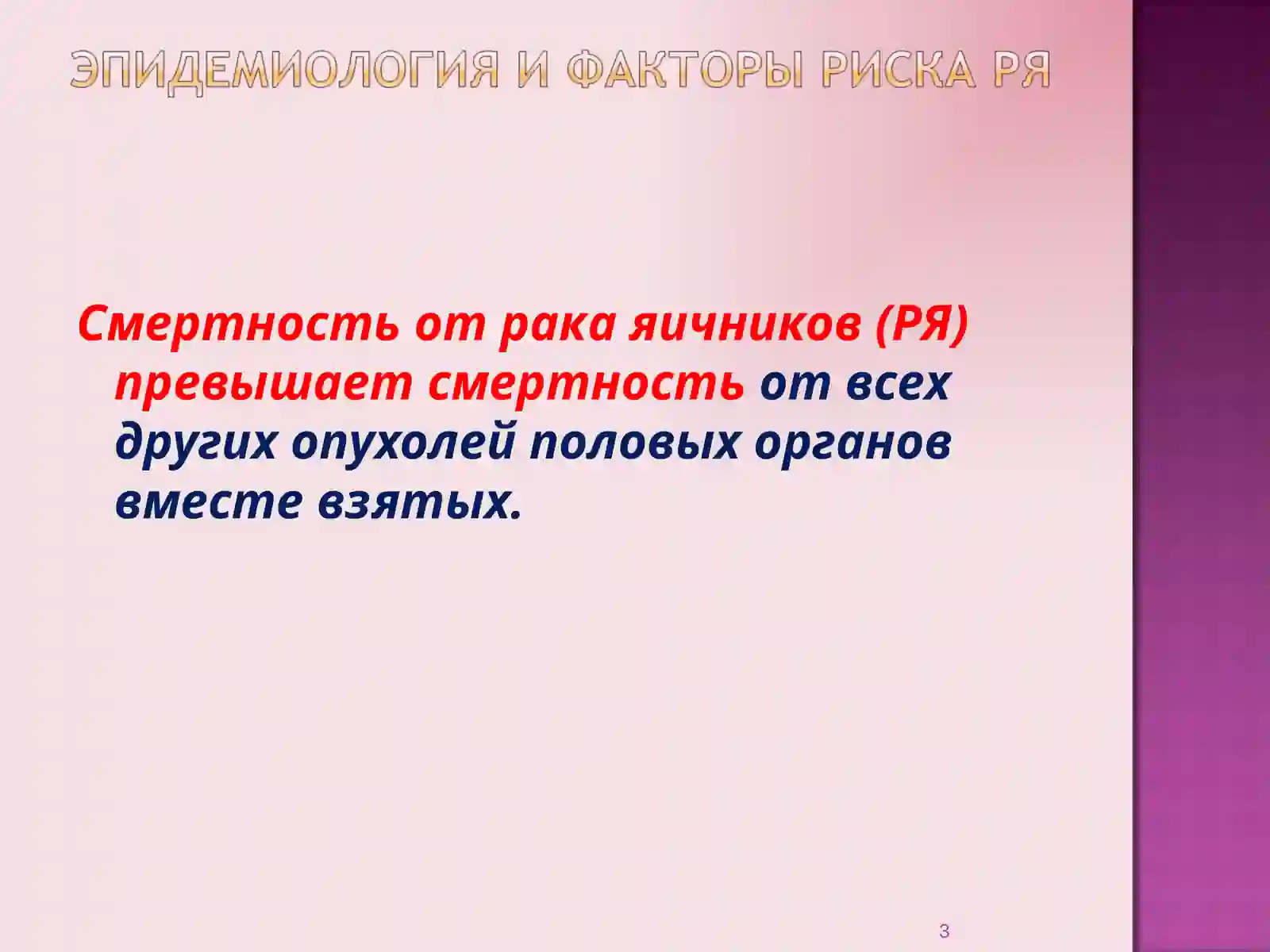 ЭПИДЕМИОЛОГИЯ И ФАКТОРЫ РИСКА РЯ

Смертность от рака яичников (РЯ) превышает смертность от всех других опухолей половых органов вместе взятых.

3